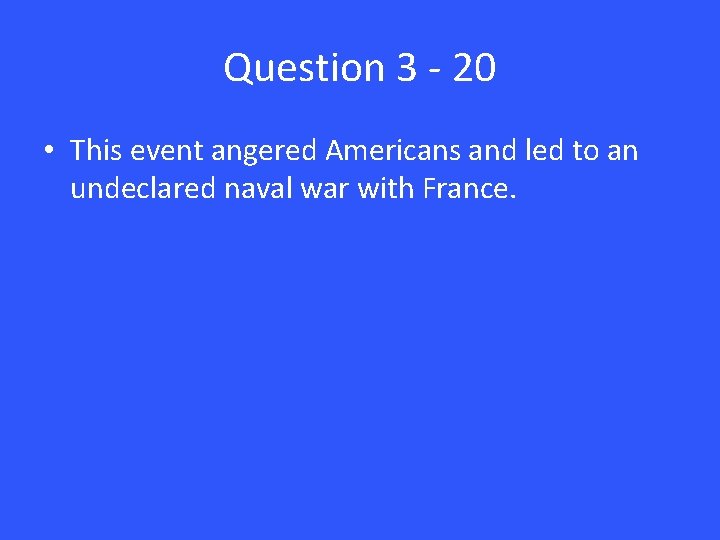 Question 3 - 20

• This event angered Americans and led to an undeclared naval war with France.